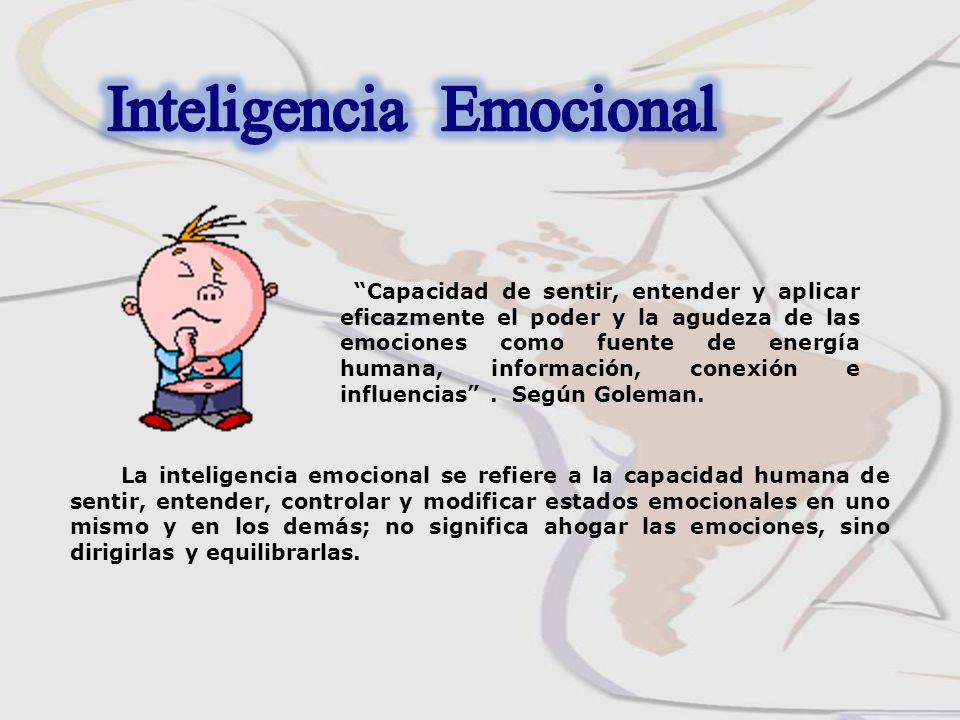 Inteligencia Emocional

“Capacidad de sentir, entender y aplicar eficazmente el poder y la agudeza de las emociones como fuente de energía humana, información, conexión e influencias” . Según Goleman.

La inteligencia emocional se refiere a la capacidad humana de sentir, entender, controlar y modificar estados emocionales en uno mismo y en los demás; no significa ahogar las emociones, sino dirigirlas y equilibrarlas.